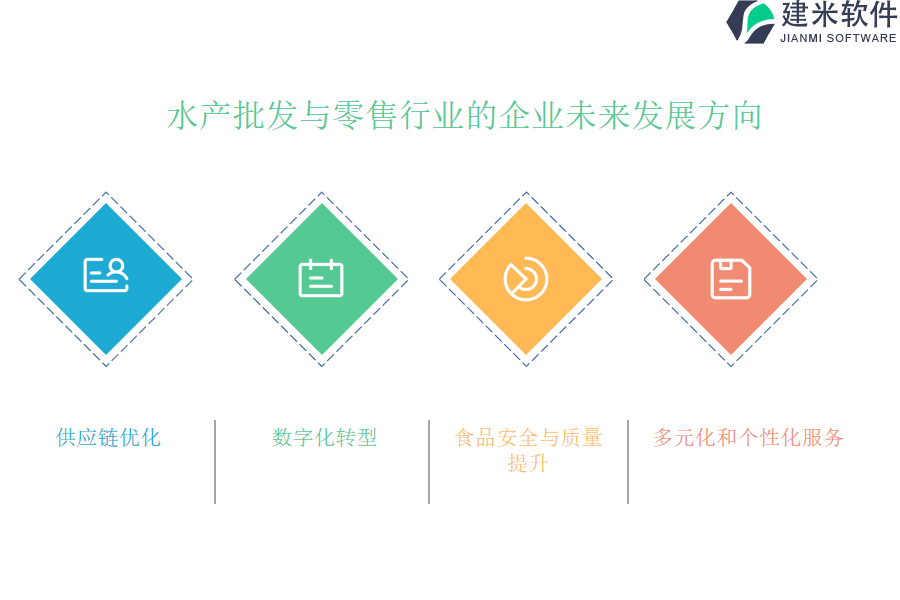 建米软件
JIANMI SOFTWARE

水产批发与零售行业的企业未来发展方向

供应链优化

数字化转型

食品安全与质量提升

多元化和个性化服务